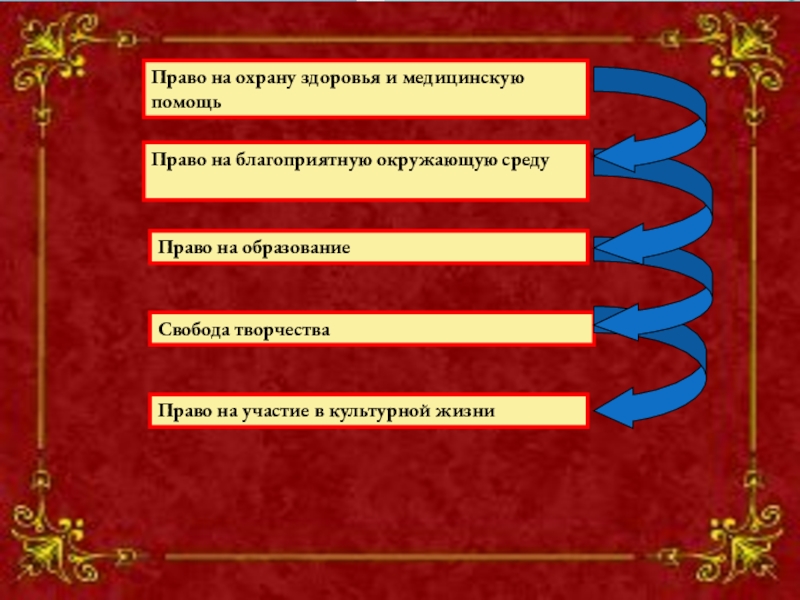 Право на охрану здоровья и медицинскую помощь

Право на благоприятную окружающую среду

Право на образование

Свобода творчества

Право на участие в культурной жизни